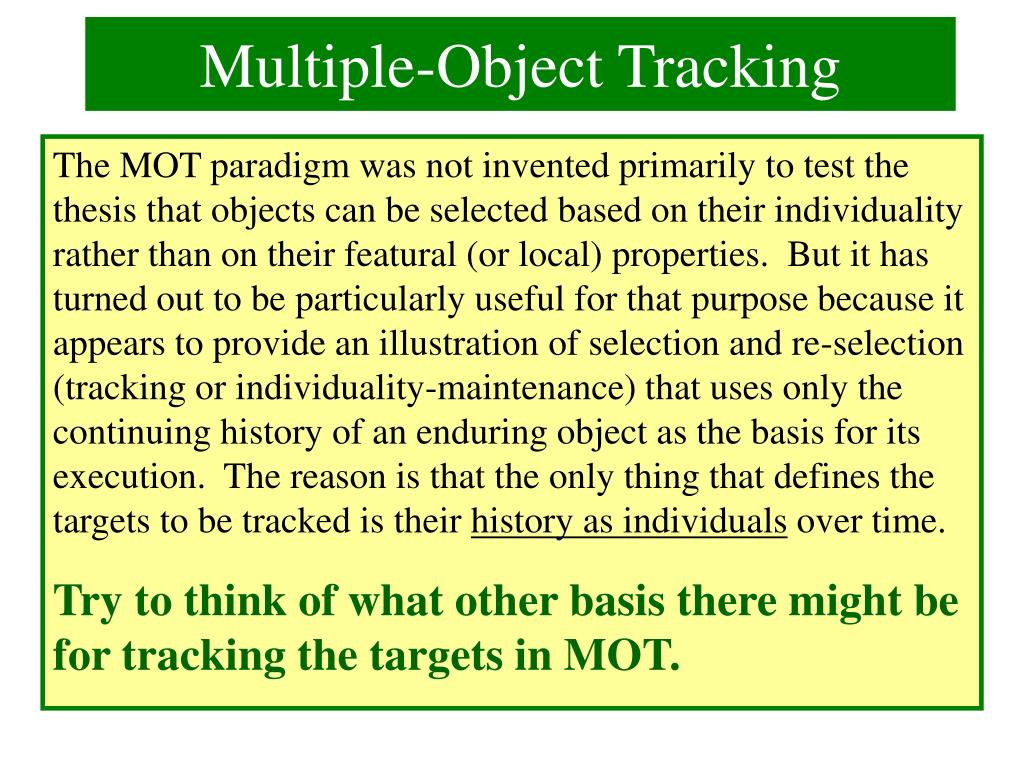 Multiple-Object Tracking

The MOT paradigm was not invented primarily to test the thesis that objects can be selected based on their individuality rather than on their featural (or local) properties. But it has turned out to be particularly useful for that purpose because it appears to provide an illustration of selection and re-selection (tracking or individuality-maintenance) that uses only the continuing history of an enduring object as the basis for its execution. The reason is that the only thing that defines the targets to be tracked is their history as individuals over time.

Try to think of what other basis there might be for tracking the targets in MOT.